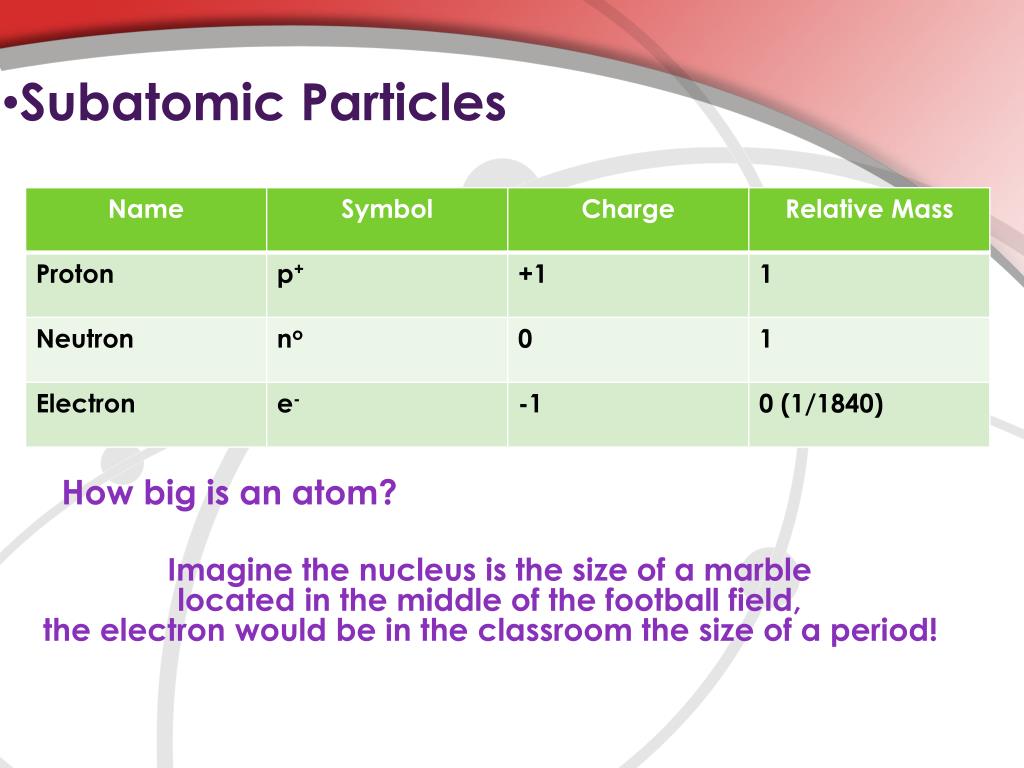 •Subatomic Particles

| Name | Symbol | Charge | Relative Mass |
|---|---|---|---|
| Proton | $p^+$ | +1 | 1 |
| Neutron | $n^o$ | 0 | 1 |
| Electron | $e^-$ | -1 | 0 (1/1840) |

How big is an atom?

Imagine the nucleus is the size of a marble located in the middle of the football field, the electron would be in the classroom the size of a period!